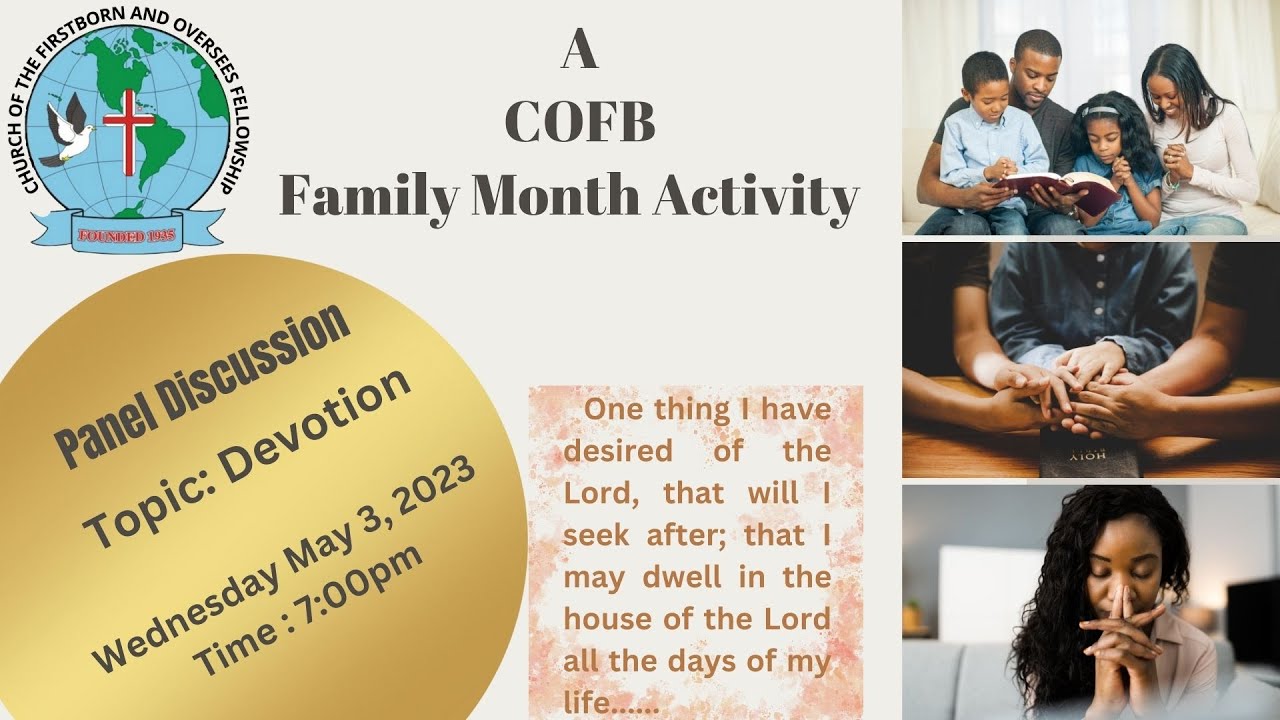 CHURCH OF THE FIRSTBORN AND OVERSEES FELLOWSHIP

FOUNDED 1995

A
COFB
Family Month Activity

Panel Discussion
Topic: Devotion
Wednesday May 3, 2023
Time : 7:00pm

One thing I have desired of the Lord, that will I seek after; that I may dwell in the house of the Lord all the days of my life......

HOLY